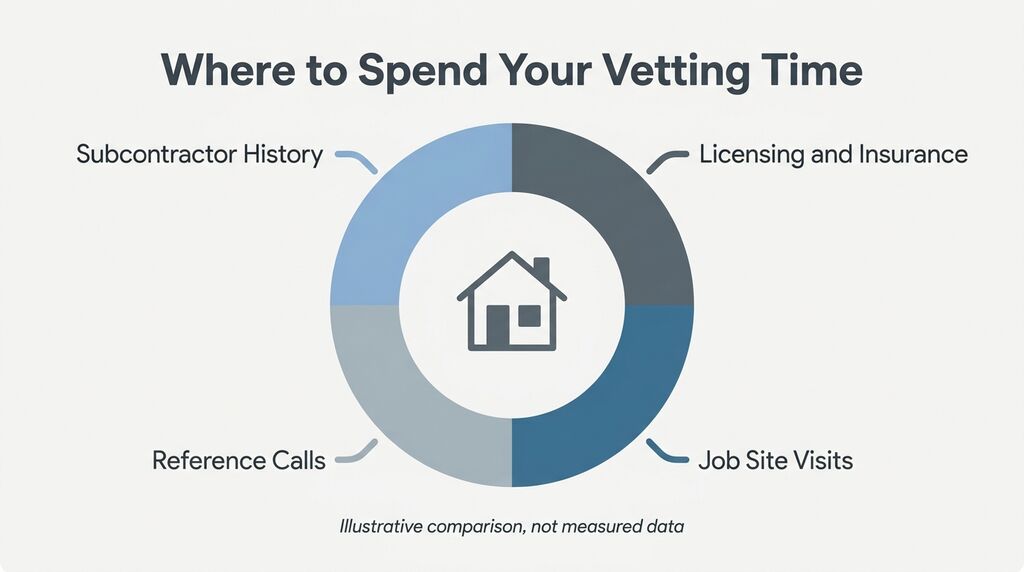 Where to Spend Your Vetting Time

Subcontractor History

Licensing and Insurance

Reference Calls

Job Site Visits

Illustrative comparison, not measured data